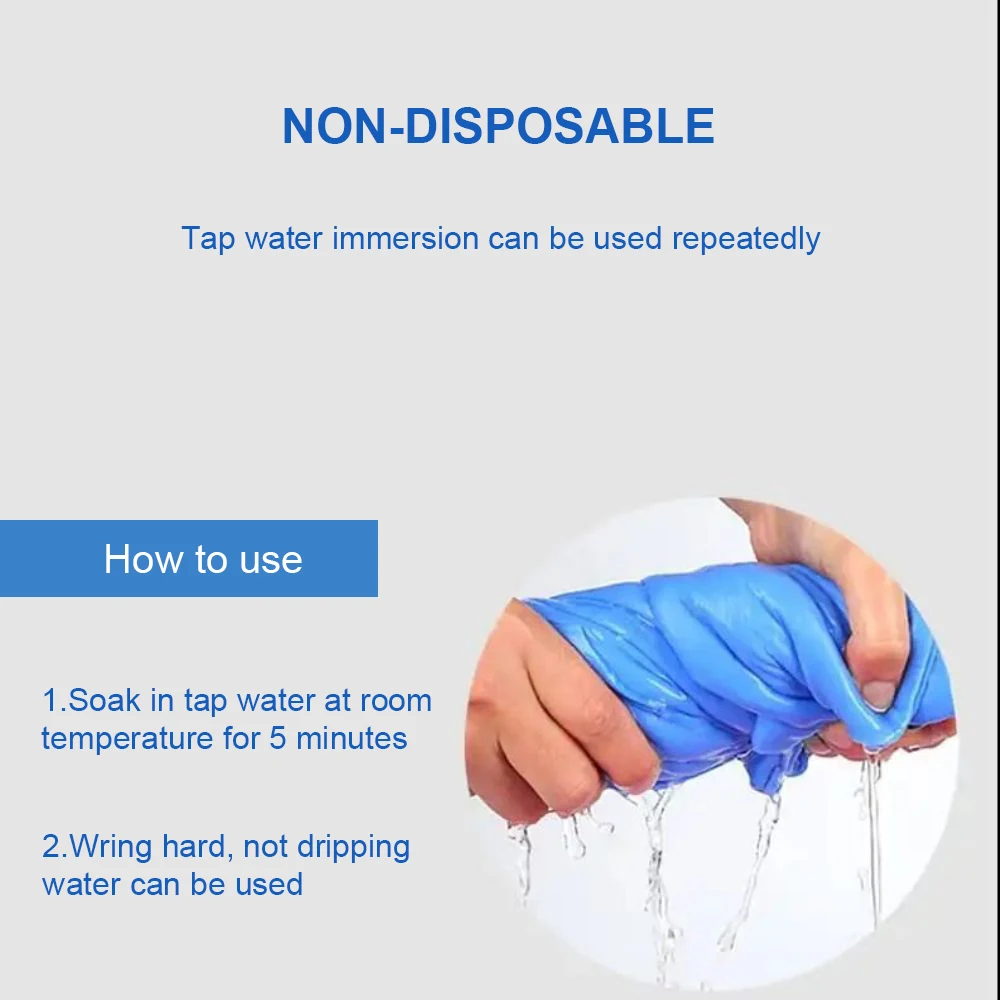 NON-DISPOSABLE

Tap water immersion can be used repeatedly

How to use

1.Soak in tap water at room temperature for 5 minutes

2.Wring hard, not dripping water can be used